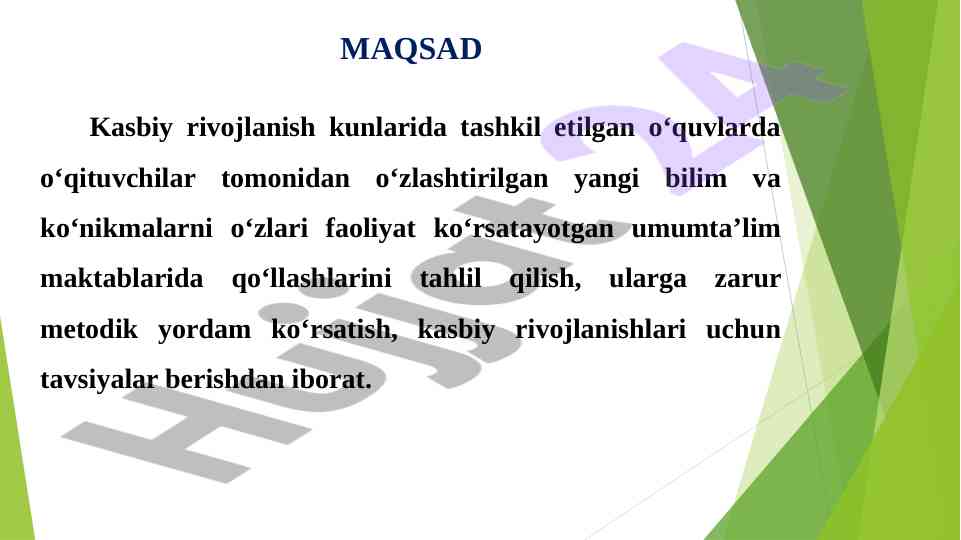 MAQSAD

Kasbiy rivojlanish kunlarida tashkil etilgan o‘quvlarda o‘qituvchilar tomonidan o‘zlashtirilgan yangi bilim va ko‘nikmalarni o‘zlari faoliyat ko‘rsatayotgan umumta’lim maktablarida qo‘llashlarini tahlil qilish, ularga zarur metodik yordam ko‘rsatish, kasbiy rivojlanishlari uchun tavsiyalar berishdan iborat.

Hujjat 24